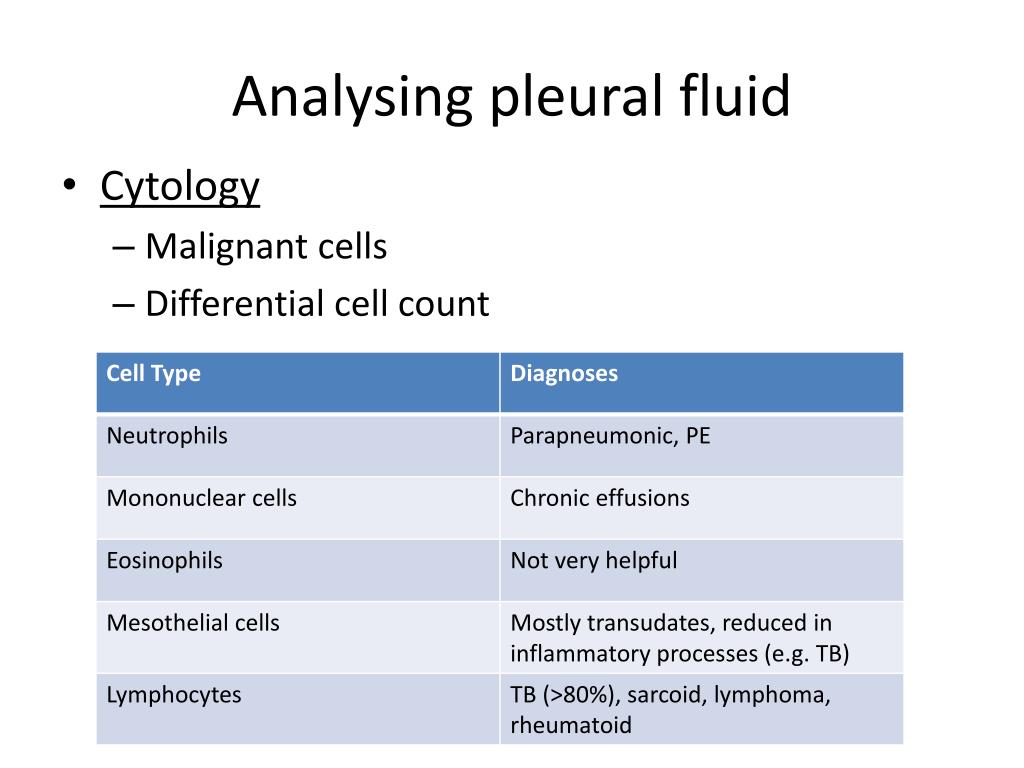 Analysing pleural fluid

• Cytology
– Malignant cells
– Differential cell count

| Cell Type | Diagnoses |
|---|---|
| Neutrophils | Parapneumonic, PE |
| Mononuclear cells | Chronic effusions |
| Eosinophils | Not very helpful |
| Mesothelial cells | Mostly transudates, reduced in inflammatory processes (e.g. TB) |
| Lymphocytes | TB (>80%), sarcoid, lymphoma, rheumatoid |